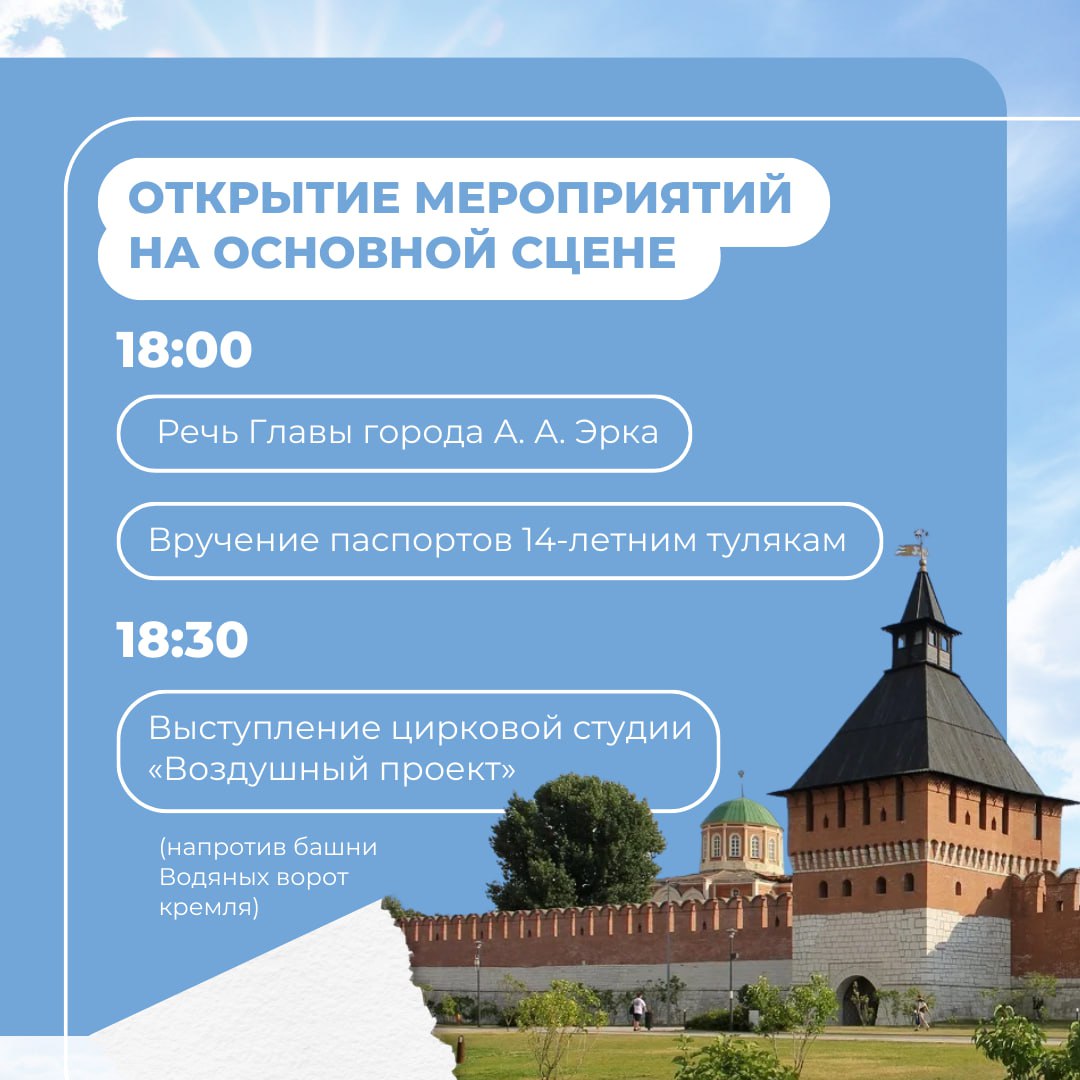 ОТКРЫТИЕ МЕРОПРИЯТИЙ НА ОСНОВНОЙ СЦЕНЕ

18:00

Речь Главы города А. А. Эрка

Вручение паспортов 14-летним тулякам

18:30

Выступление цирковой студии «Воздушный проект»

(напротив башни Водяных ворот кремля)